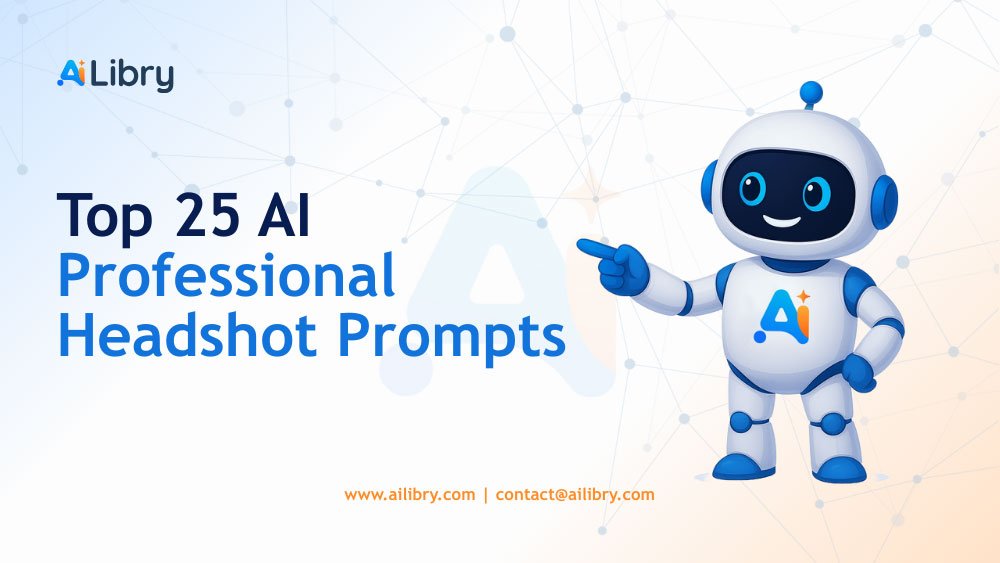 Ai Libry

Top 25 AI Professional Headshot Prompts

Ai

www.ailibry.com | contact@ailibry.com